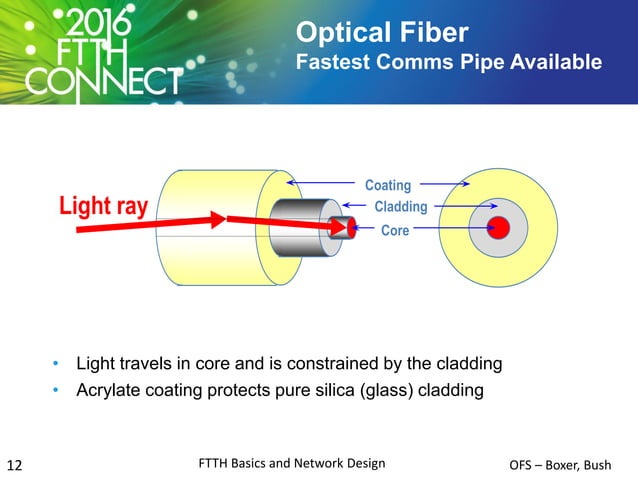 2016 FTTH CONNECT

Optical Fiber
Fastest Comms Pipe Available

Light ray

Coating
Cladding
Core

• Light travels in core and is constrained by the cladding
• Acrylate coating protects pure silica (glass) cladding

12 FTTH Basics and Network Design OFS – Boxer, Bush